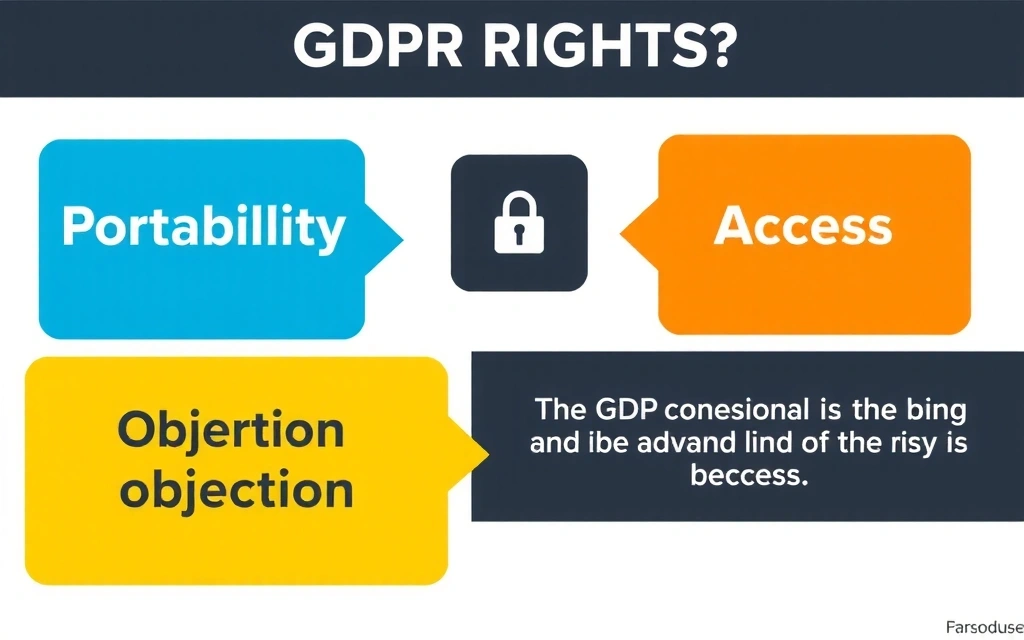 GDPR RIGHTS?

Portabillity

Access

Objertion objection

The GDP conesional is the bing and ibe advand lind of the risy is beccess.

Farsoduse